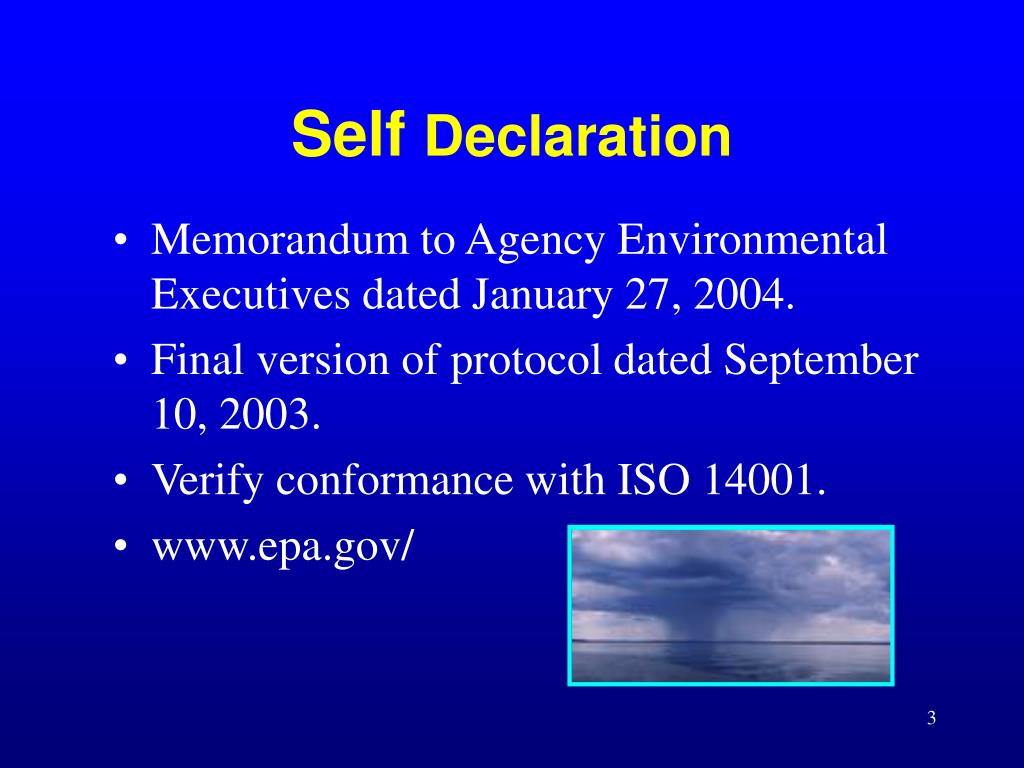 Self Declaration

• Memorandum to Agency Environmental Executives dated January 27, 2004.
• Final version of protocol dated September 10, 2003.
• Verify conformance with ISO 14001.
• www.epa.gov/

3